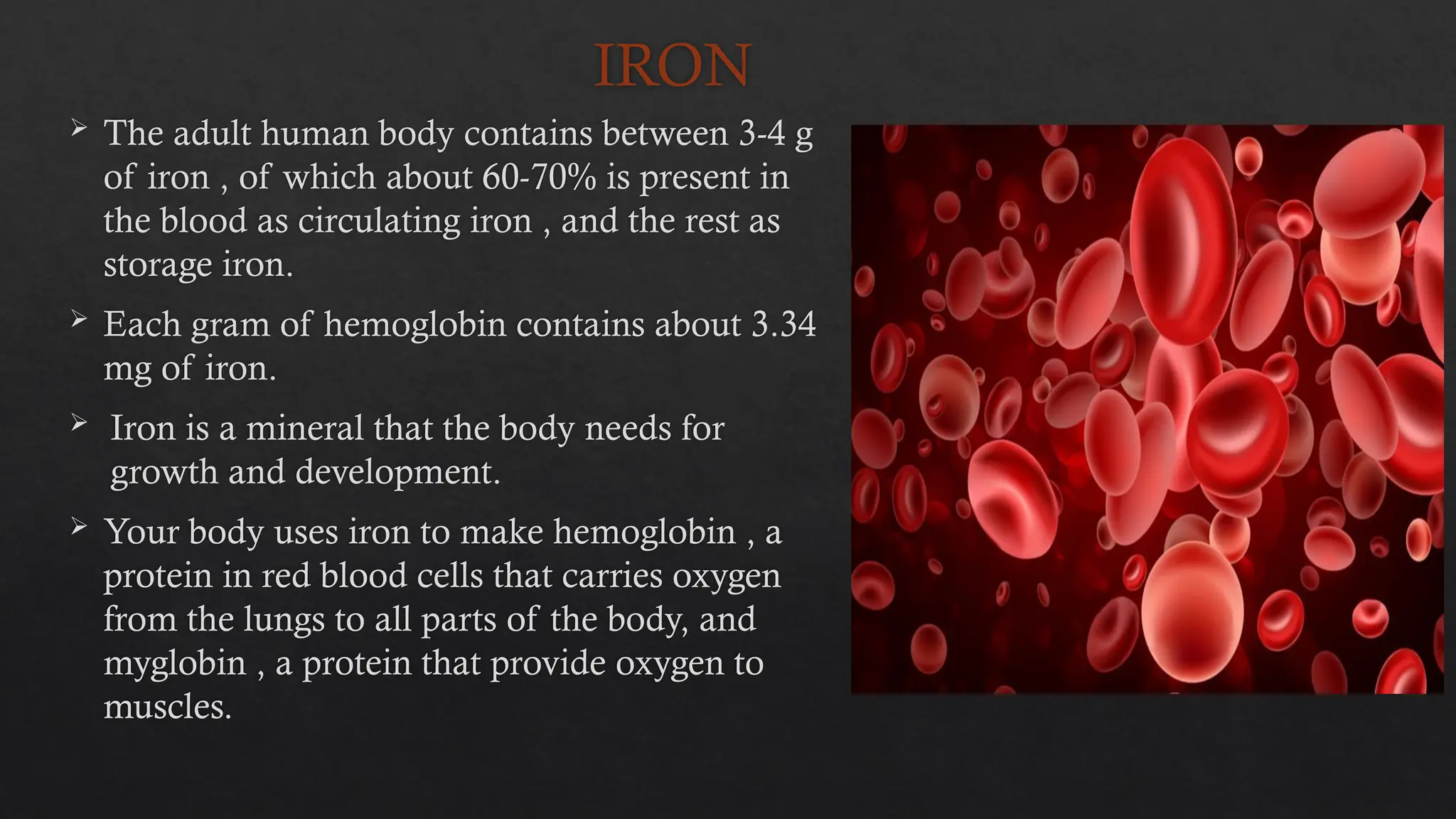 IRON

➢ The adult human body contains between 3-4 g of iron , of which about 60-70% is present in the blood as circulating iron , and the rest as storage iron.

➢ Each gram of hemoglobin contains about 3.34 mg of iron.

➢ Iron is a mineral that the body needs for growth and development.

➢ Your body uses iron to make hemoglobin , a protein in red blood cells that carries oxygen from the lungs to all parts of the body, and myglobin , a protein that provide oxygen to muscles.